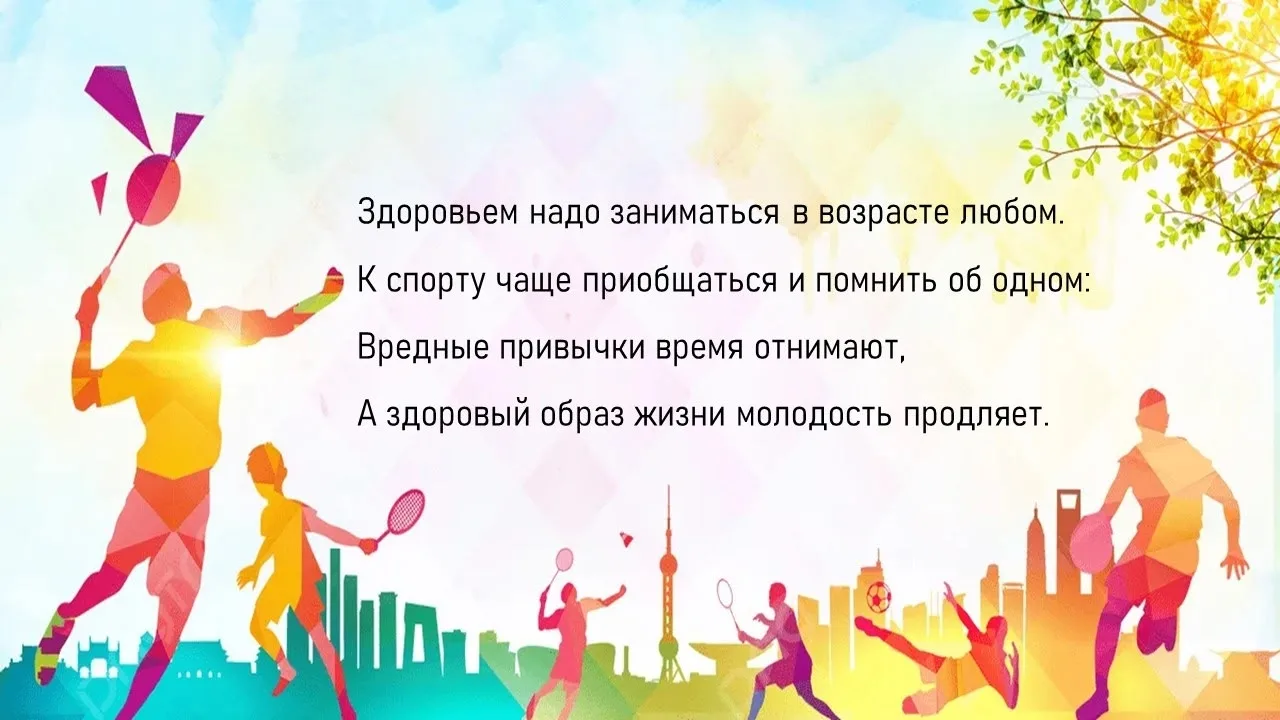 Здоровьем надо заниматься в возрасте любом.
К спорту чаще приобщаться и помнить об одном:
Вредные привычки время отнимают,
А здоровый образ жизни молодость продляет.